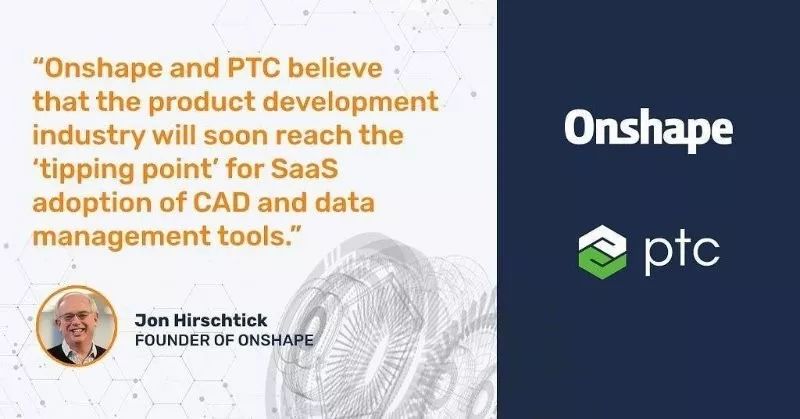 “Onshape and PTC believe that the product development industry will soon reach the ‘tipping point’ for SaaS adoption of CAD and data management tools.”

Jon Hirschtick
FOUNDER OF ONSHAPE

Onshape

ptc